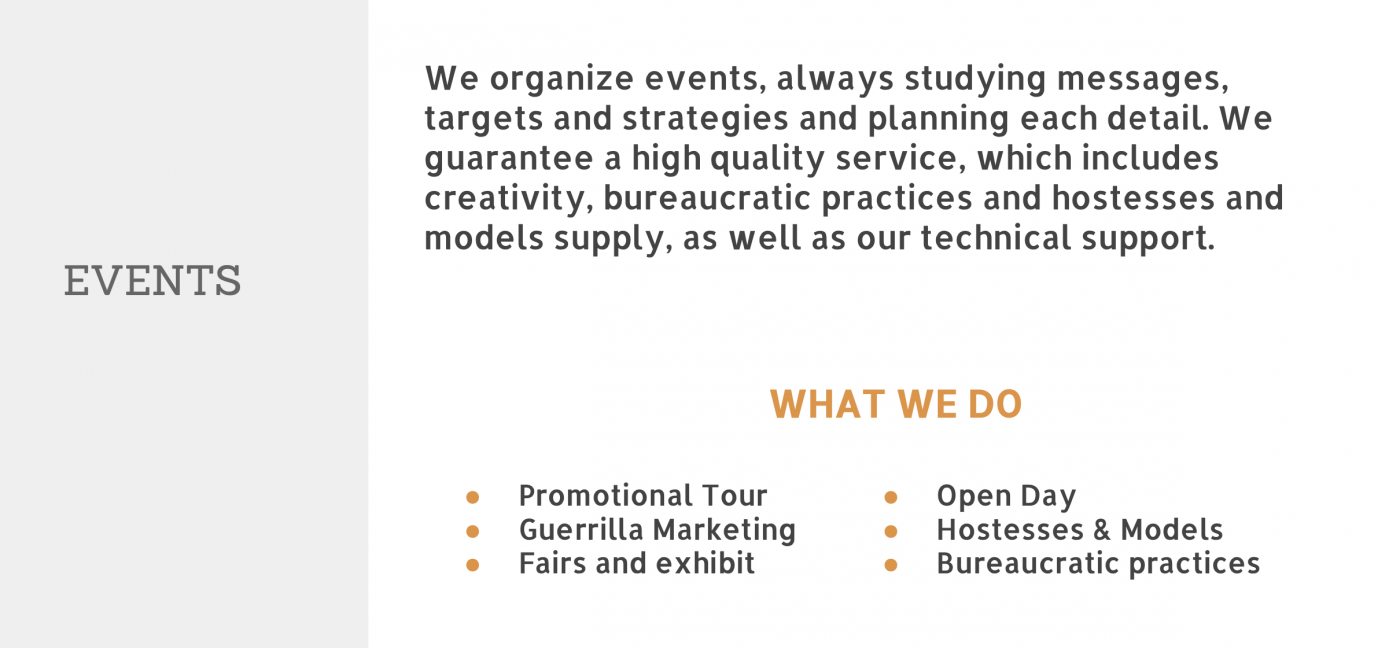 EVENTS

We organize events, always studying messages, targets and strategies and planning each detail. We guarantee a high quality service, which includes creativity, bureaucratic practices and hostesses and models supply, as well as our technical support.

WHAT WE DO

- Promotional Tour
- Guerrilla Marketing
- Fairs and exhibit

- Open Day
- Hostesses & Models
- Bureaucratic practices